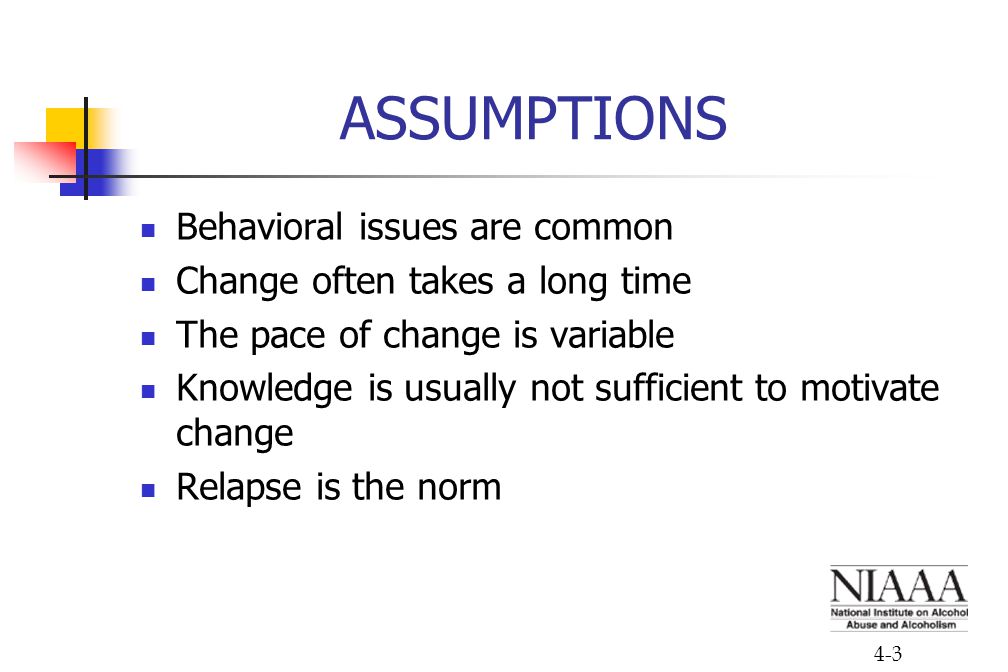 ASSUMPTIONS

- Behavioral issues are common
- Change often takes a long time
- The pace of change is variable
- Knowledge is usually not sufficient to motivate change
- Relapse is the norm

NIAAA
National Institute on Alcohol Abuse and Alcoholism

4-3